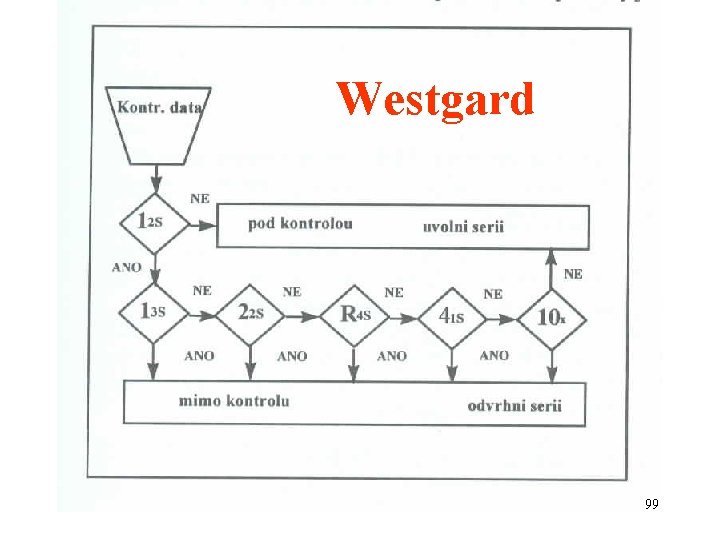 Westgard

Kontr. data

$1_{2S}$

NE

pod kontrolou uvolni serii

ANO

$1_{3S}$

NE

$2_{2S}$

NE

$R_{4S}$

NE

$4_{1S}$

NE

$10_x$

NE

ANO

ANO

ANO

ANO

mimo kontrolu odvrhni serii

99